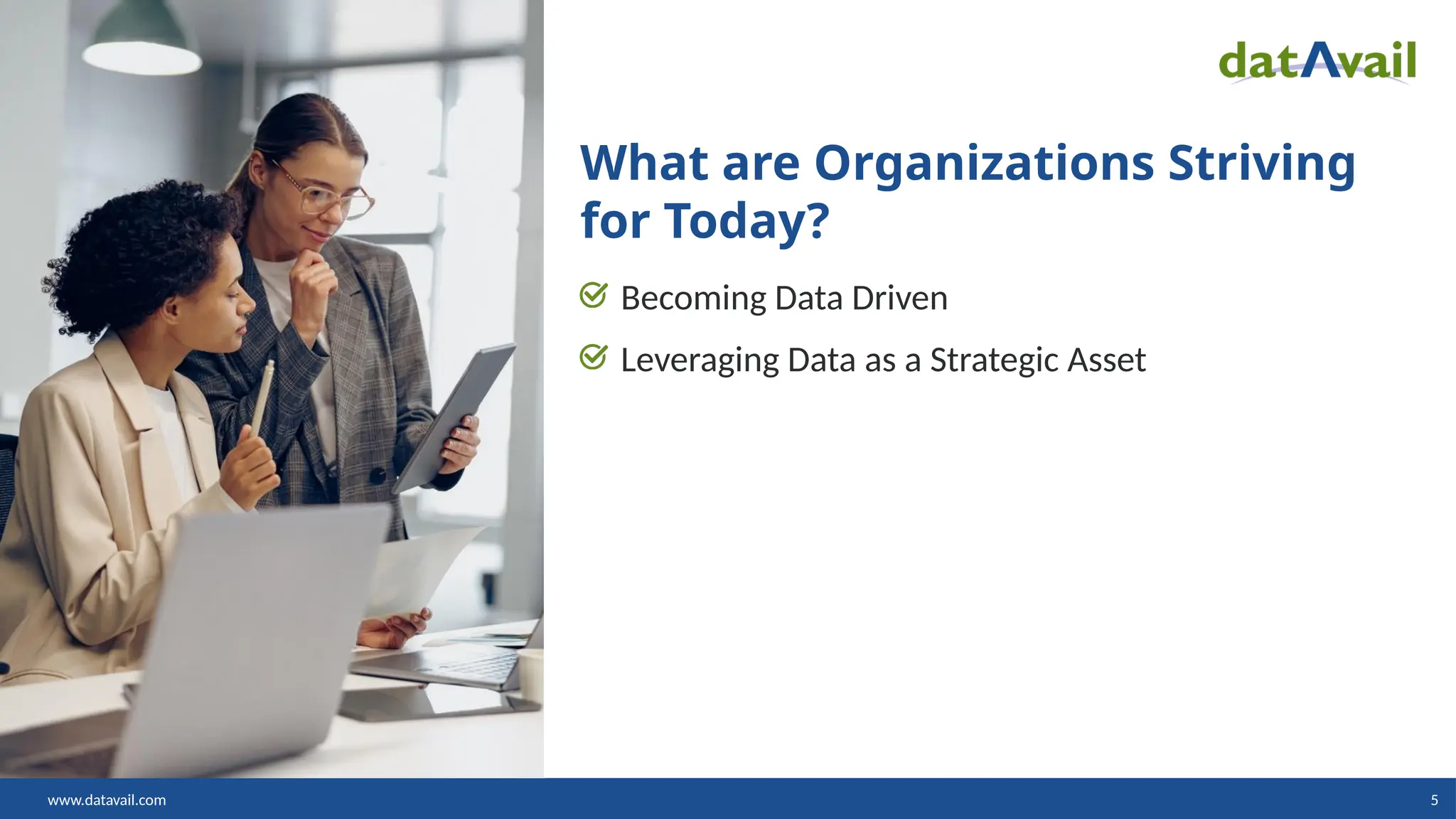 datAvail

What are Organizations Striving for Today?

Becoming Data Driven

Leveraging Data as a Strategic Asset

www.datavail.com

5